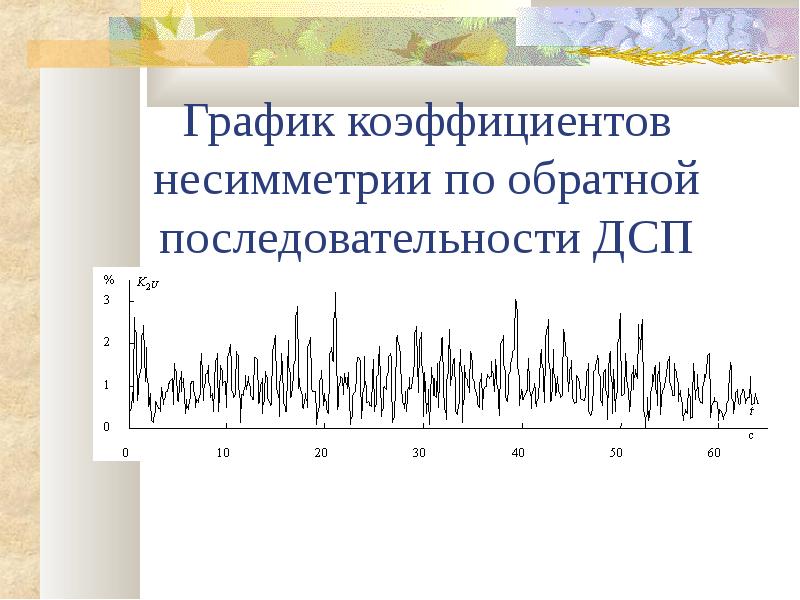 График коэффициентов несимметрии по обратной последовательности ДСП

%
$K_{2U}$
3
2
1
0
t
c
0
10
20
30
40
50
60